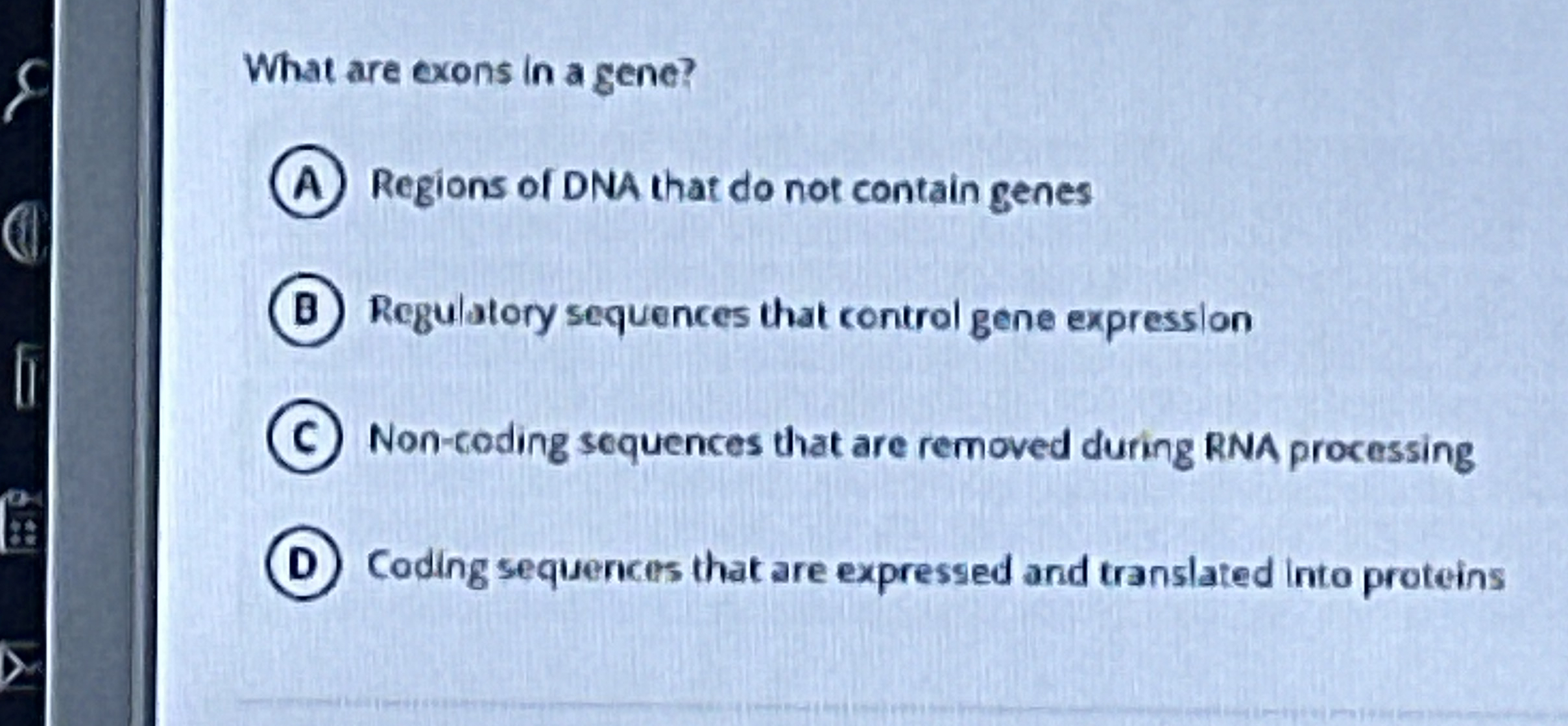 What are exons in a gene?

A Regions of DNA that do not contain genes

B Regulatory sequences that control gene expression

C Non-coding sequences that are removed during RNA processing

D Coding sequences that are expressed and translated into proteins